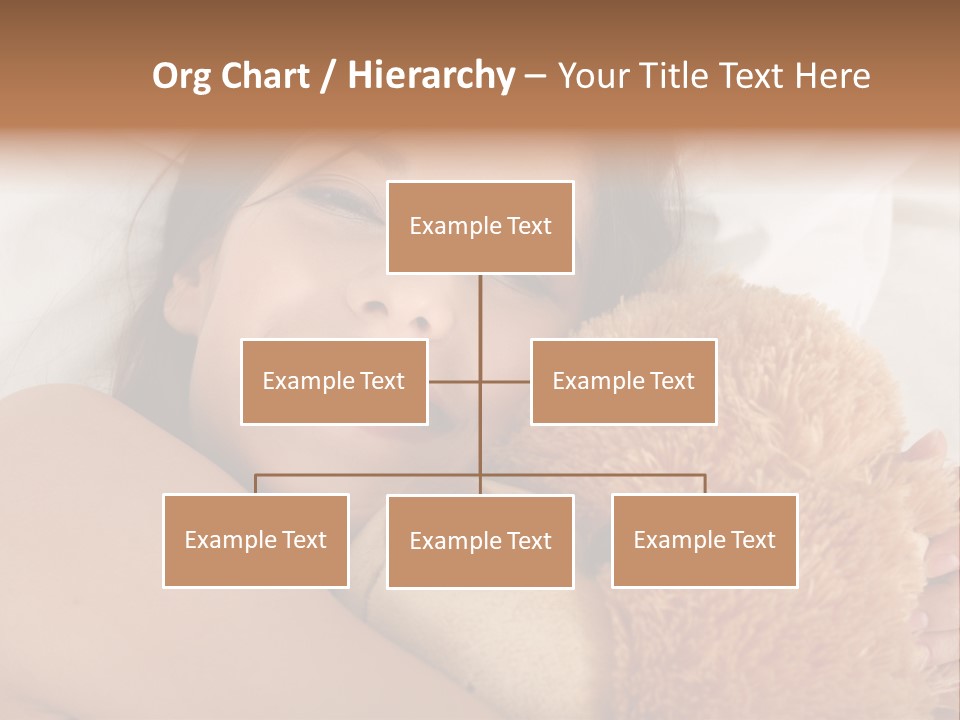 Org Chart / Hierarchy – Your Title Text Here

Example Text

Example Text

Example Text

Example Text

Example Text

Example Text